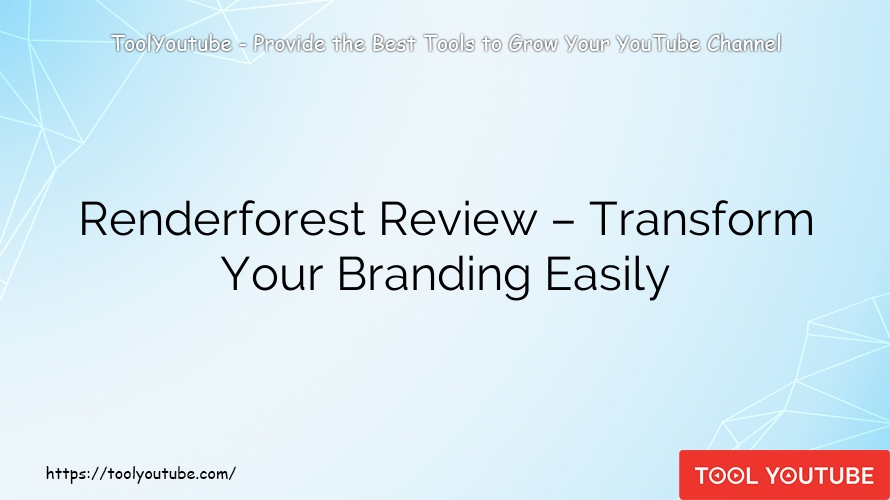 ToolYoutube - Provide the Best Tools to Grow Your YouTube Channel

Renderforest Review – Transform Your Branding Easily

https://toolyoutube.com/

TOOL YOUTUBE